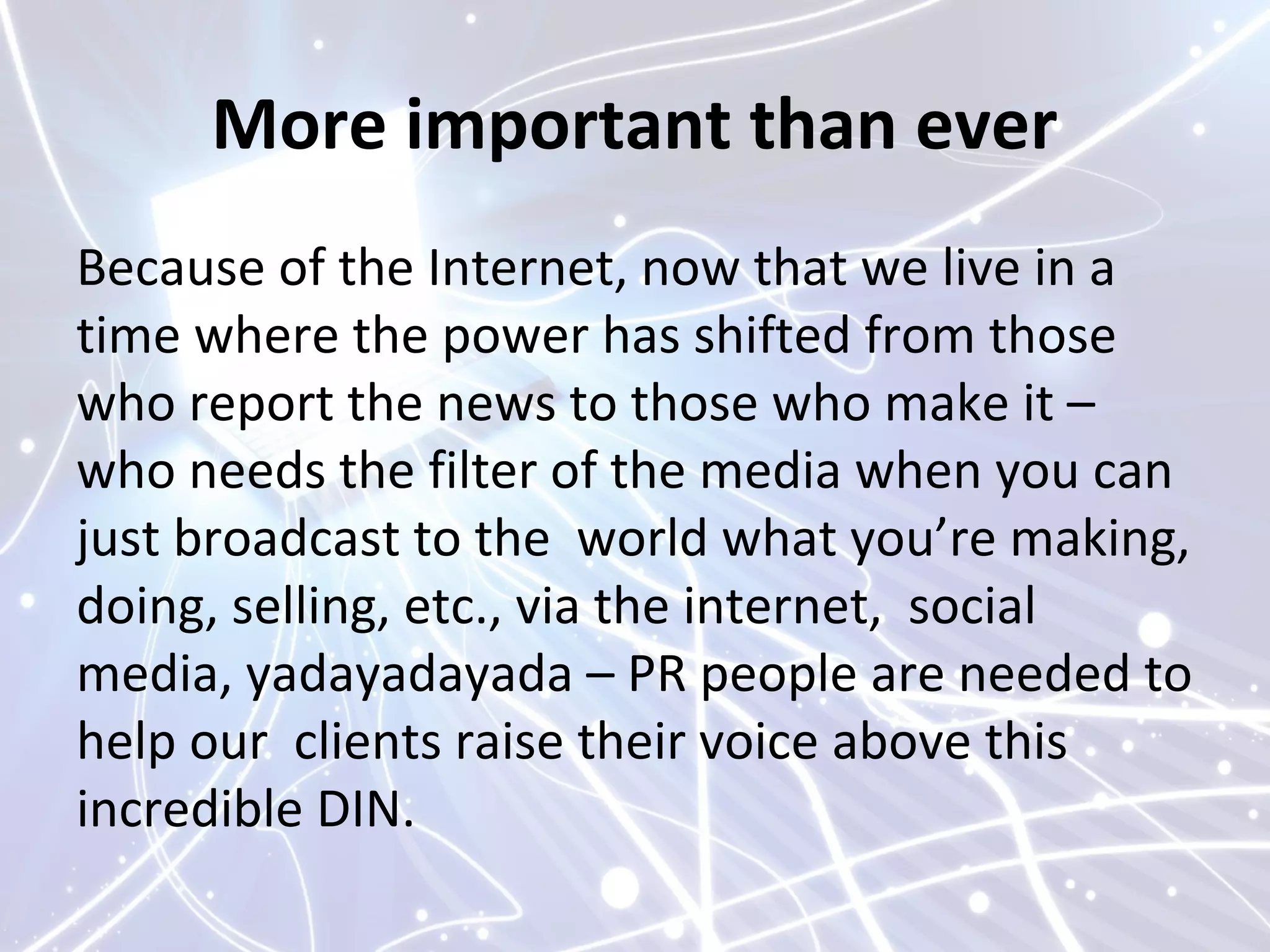 More important than ever

Because of the Internet, now that we live in a time where the power has shifted from those who report the news to those who make it – who needs the filter of the media when you can just broadcast to the  world what you’re making, doing, selling, etc., via the internet,  social media, yadayadayada – PR people are needed to help our  clients raise their voice above this incredible DIN.